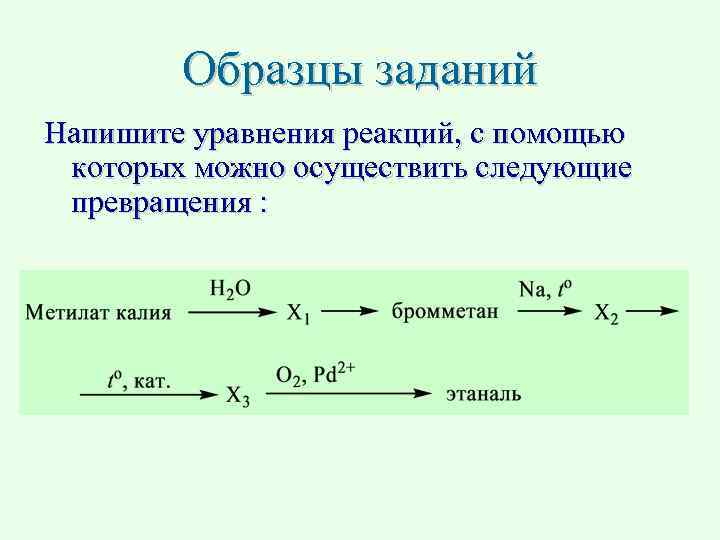 Образцы заданий

Напишите уравнения реакций, с помощью которых можно осуществить следующие превращения :

Метилат калия $\xrightarrow{H_2O}$ $X_1$ $\longrightarrow$ бромметан $\xrightarrow{Na,\ t^o}$ $X_2$ $\longrightarrow$

$\xrightarrow{t^o,\ кат.}$ $X_3$ $\xrightarrow{O_2,\ Pd^{2+}}$ этаналь